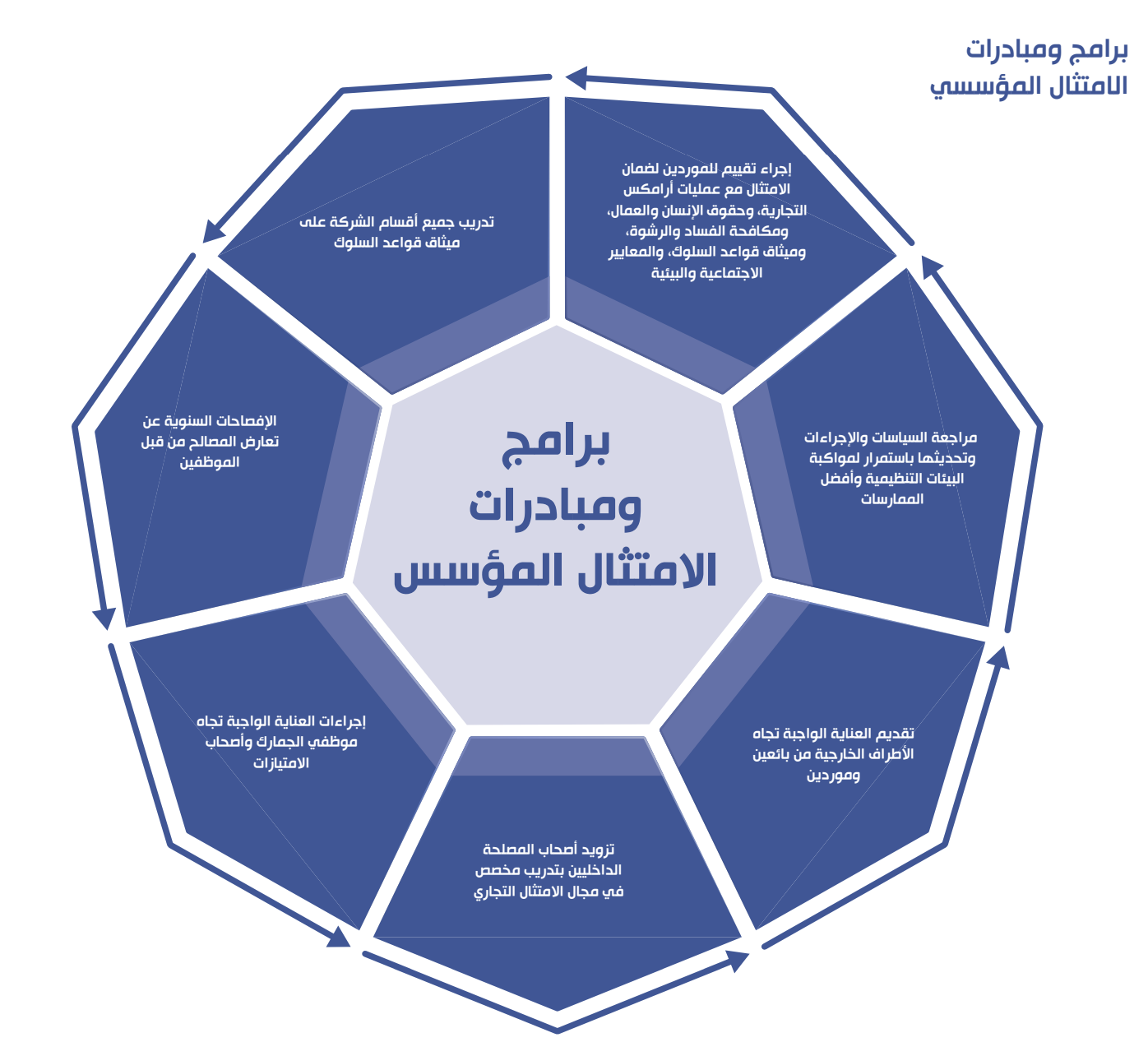 برامج ومبادرات
الامتثال المؤسسي

برامج
ومبادرات
الامتثال المؤسس

إجراء تقييم للموردين لضمان الامتثال مع عمليات أرامكس التجارية، وحقوق الإنسان والعمال، ومكافحة الفساد والرشوة، وميثاق قواعد السلوك، والمعايير الاجتماعية والبيئية

مراجعة السياسات والإجراءات وتحديثها باستمرار لمواكبة البيئات التنظيمية وأفضل الممارسات

تقديم العناية الواجبة تجاه الأطراف الخارجية من بائعين وموردين

تزويد أصحاب المصلحة الداخليين بتدريب مخصص في مجال الامتثال التجاري

إجراءات العناية الواجبة تجاه موظفي الجمارك وأصحاب الامتيازات

الإفصاحات السنوية عن تعارض المصالح من قبل الموظفين

تدريب جميع أقسام الشركة على ميثاق قواعد السلوك